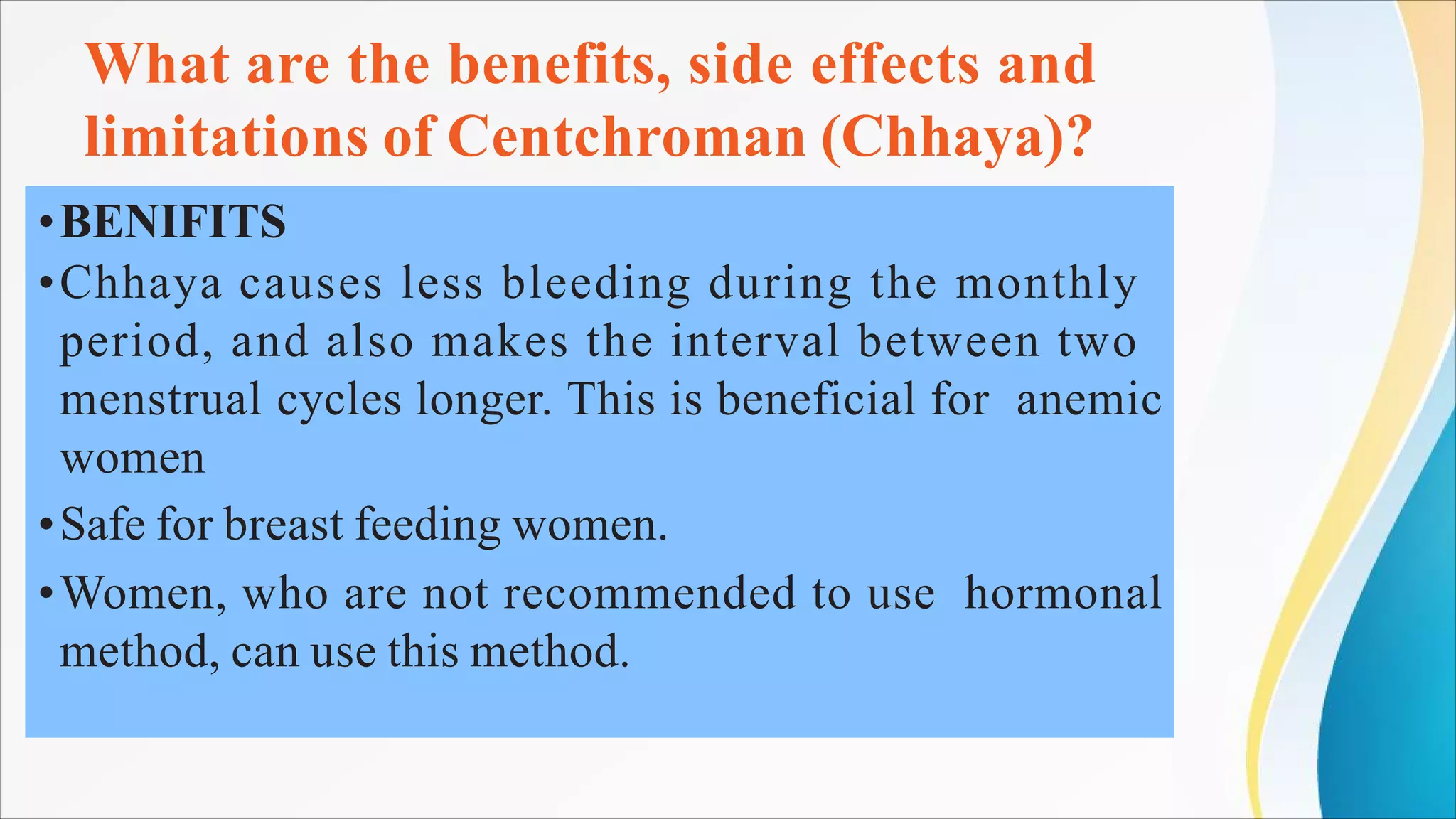 What are the benefits, side effects and limitations of Centchroman (Chhaya)?

• BENIFITS

• Chhaya causes less bleeding during the monthly period, and also makes the interval between two menstrual cycles longer. This is beneficial for anemic women

• Safe for breast feeding women.

• Women, who are not recommended to use hormonal method, can use this method.